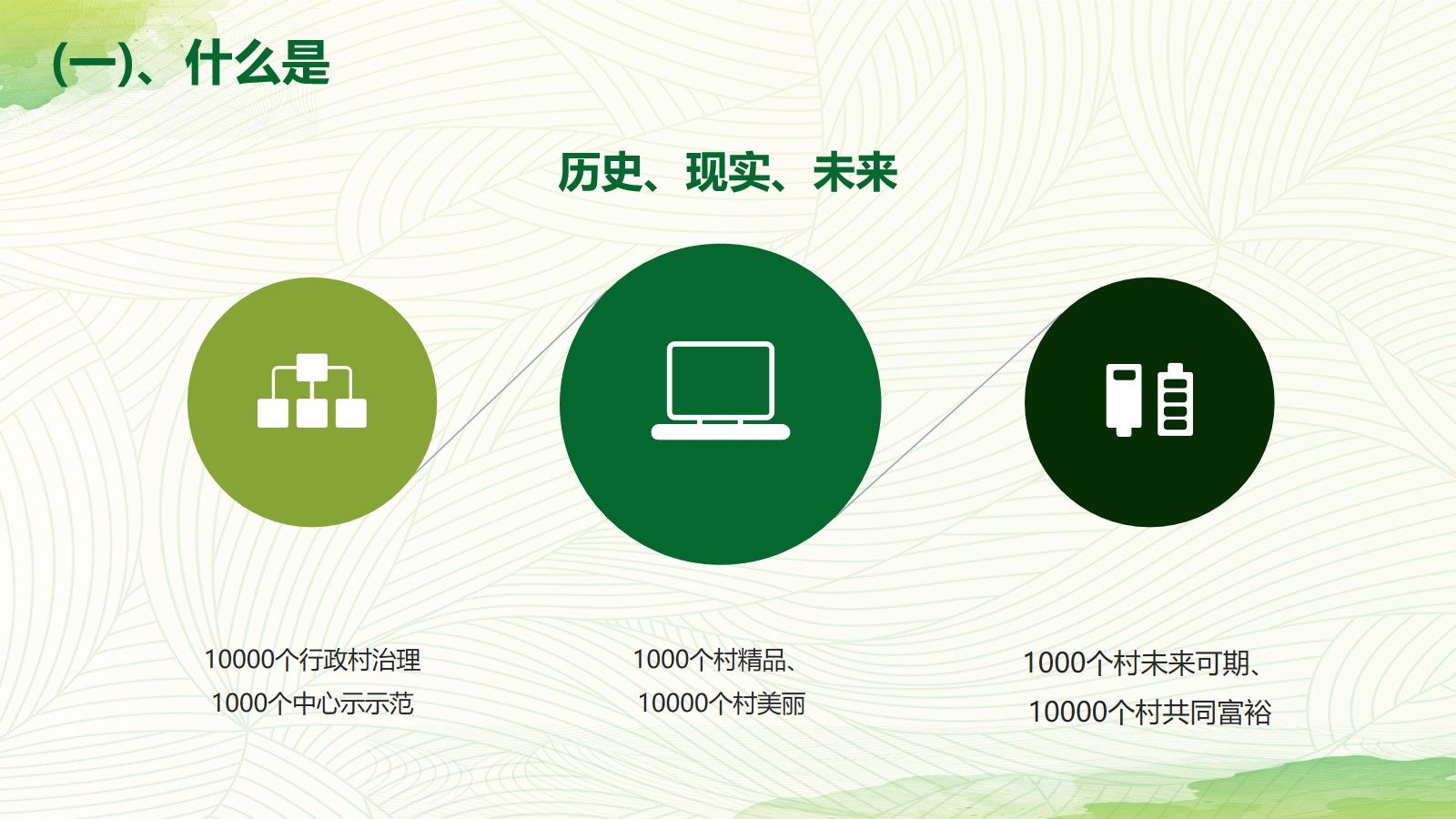 (一)、什么是

历史、现实、未来

10000个行政村治理
1000个中心示示范

1000个村精品、
10000个村美丽

1000个村未来可期、
10000个村共同富裕